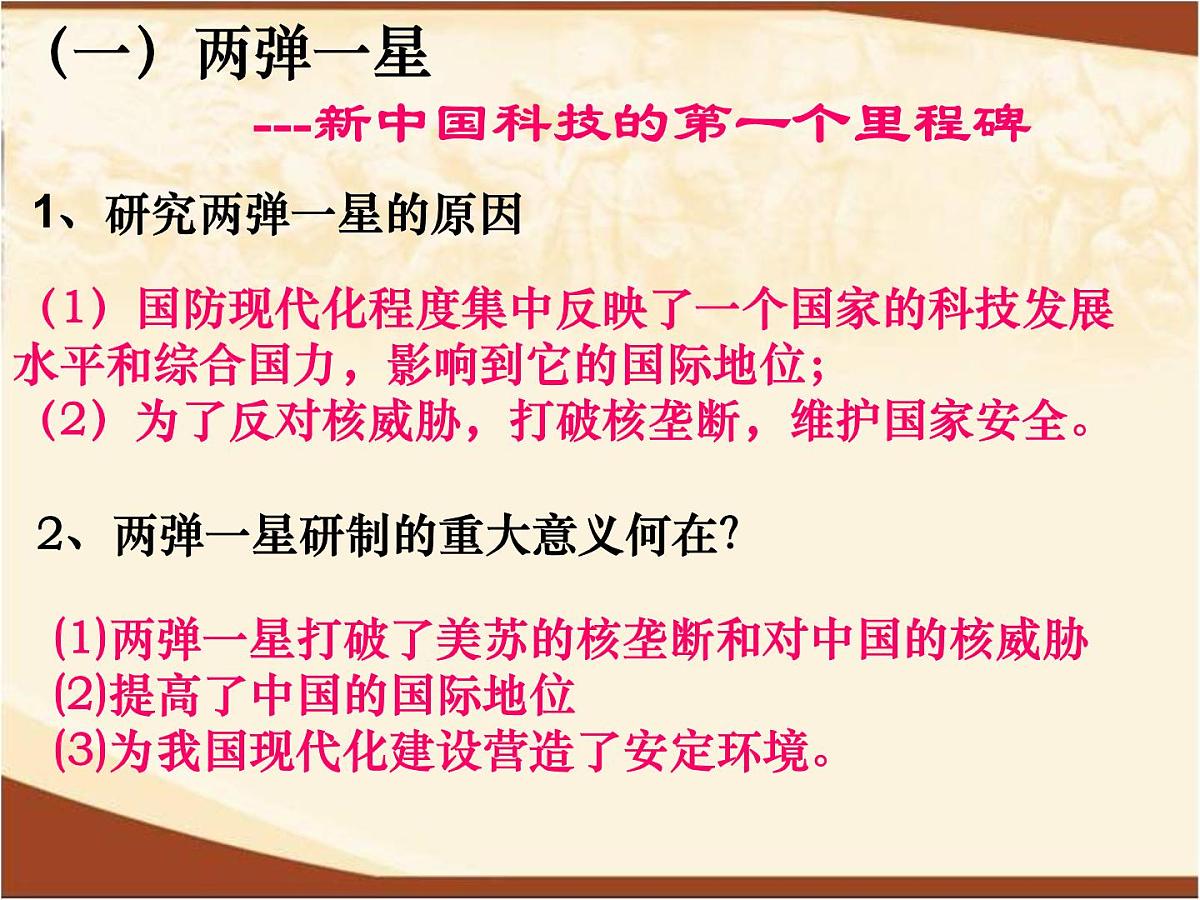 （一）两弹一星

---新中国科技的第一个里程碑

1、研究两弹一星的原因

（1）国防现代化程度集中反映了一个国家的科技发展水平和综合国力，影响到它的国际地位；
（2）为了反对核威胁，打破核垄断，维护国家安全。

2、两弹一星研制的重大意义何在?

⑴两弹一星打破了美苏的核垄断和对中国的核威胁
⑵提高了中国的国际地位
⑶为我国现代化建设营造了安定环境。